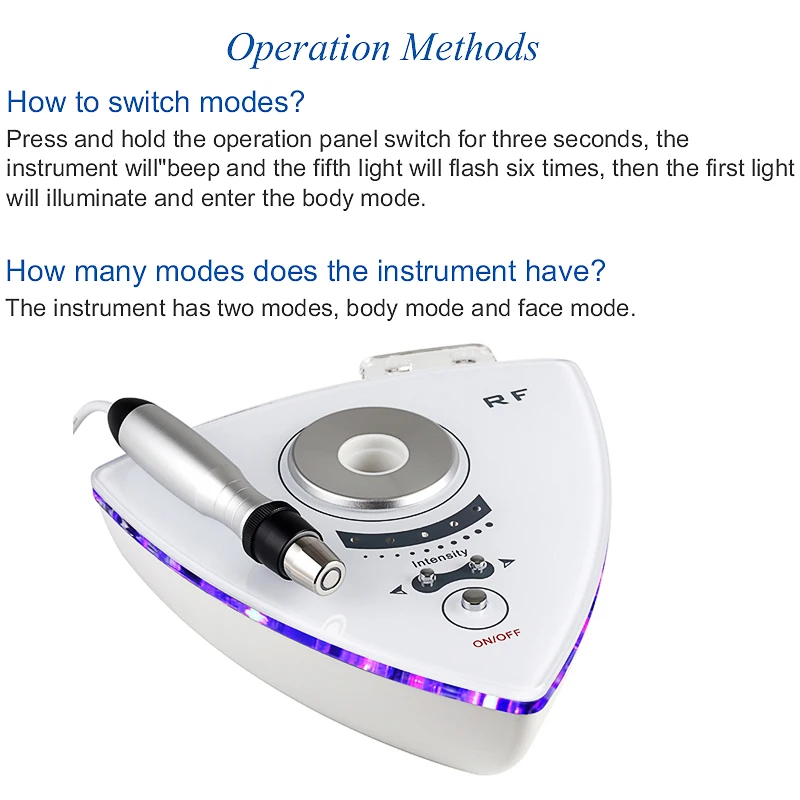 Operation Methods

How to switch modes?

Press and hold the operation panel switch for three seconds, the instrument will"beep and the fifth light will flash six times, then the first light will illuminate and enter the body mode.

How many modes does the instrument have?

The instrument has two modes, body mode and face mode.

RF

Intensity

ON/OFF